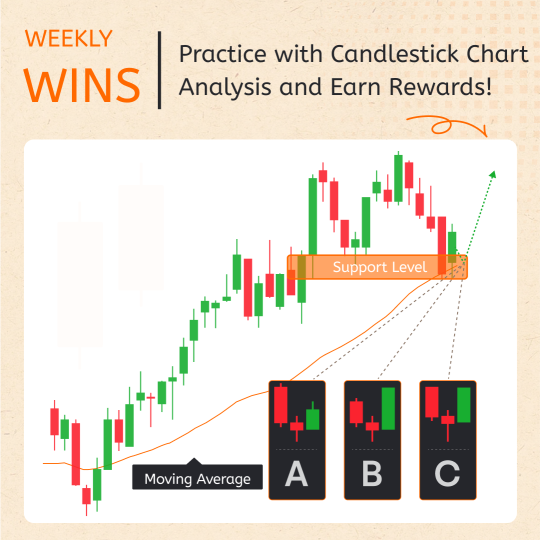 WEEKLY
WINS

Practice with Candlestick Chart Analysis and Earn Rewards!

Support Level

Moving Average

A

B

C